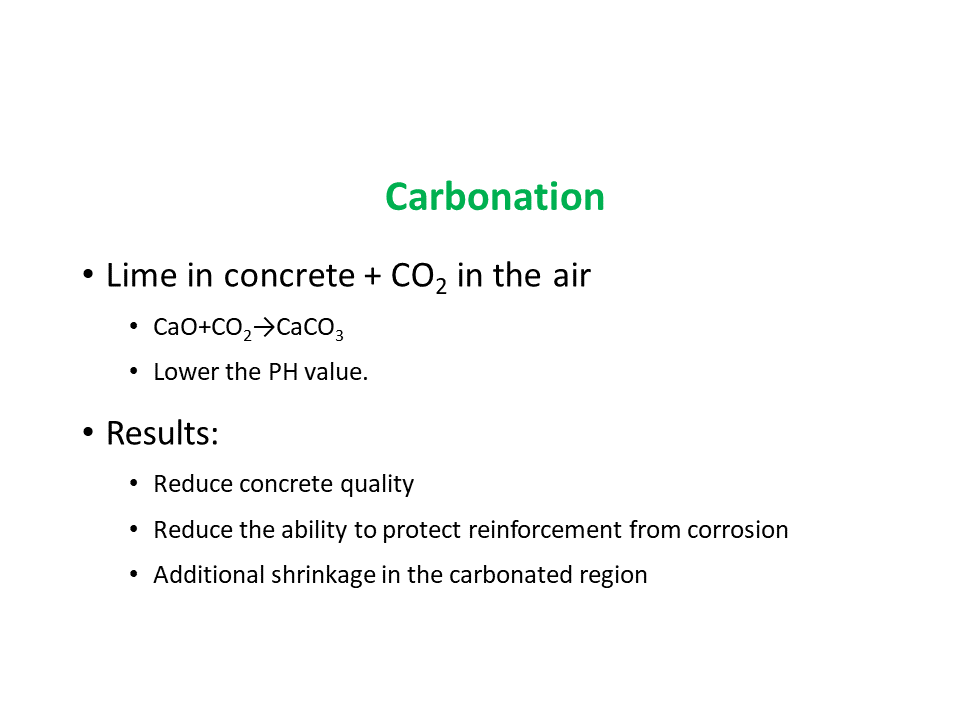 Carbonation

• Lime in concrete + $CO_2$ in the air
  • $CaO+CO_2 \rightarrow CaCO_3$
  • Lower the PH value.

• Results:
  • Reduce concrete quality
  • Reduce the ability to protect reinforcement from corrosion
  • Additional shrinkage in the carbonated region